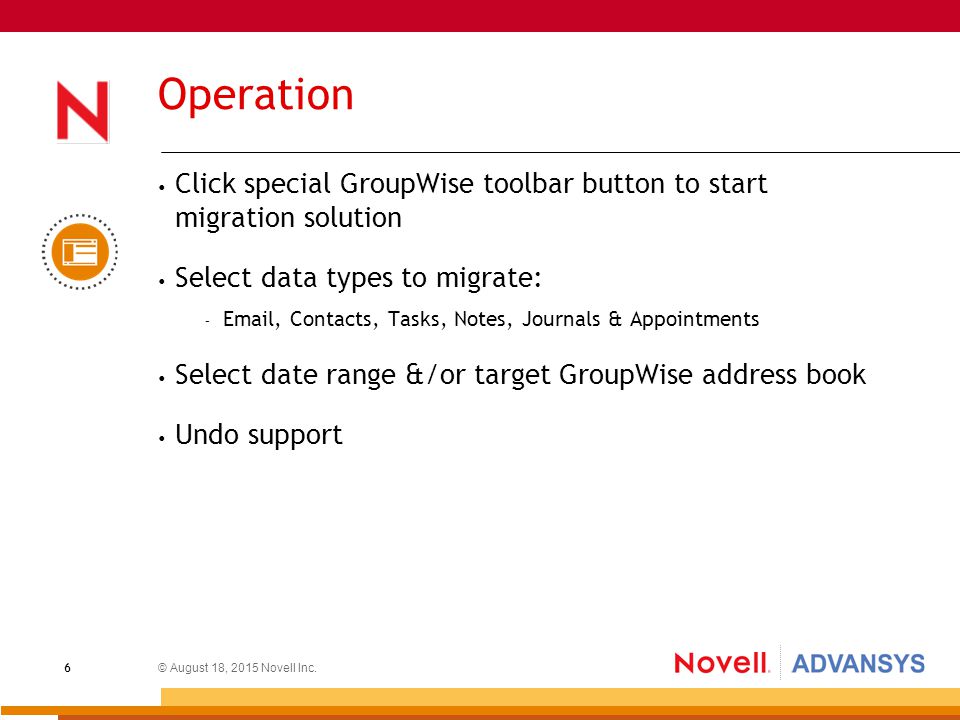 N

Operation

• Click special GroupWise toolbar button to start migration solution

• Select data types to migrate:

- Email, Contacts, Tasks, Notes, Journals & Appointments

• Select date range &/or target GroupWise address book

• Undo support

6

© August 18, 2015 Novell Inc.

Novell. ADVANSYS